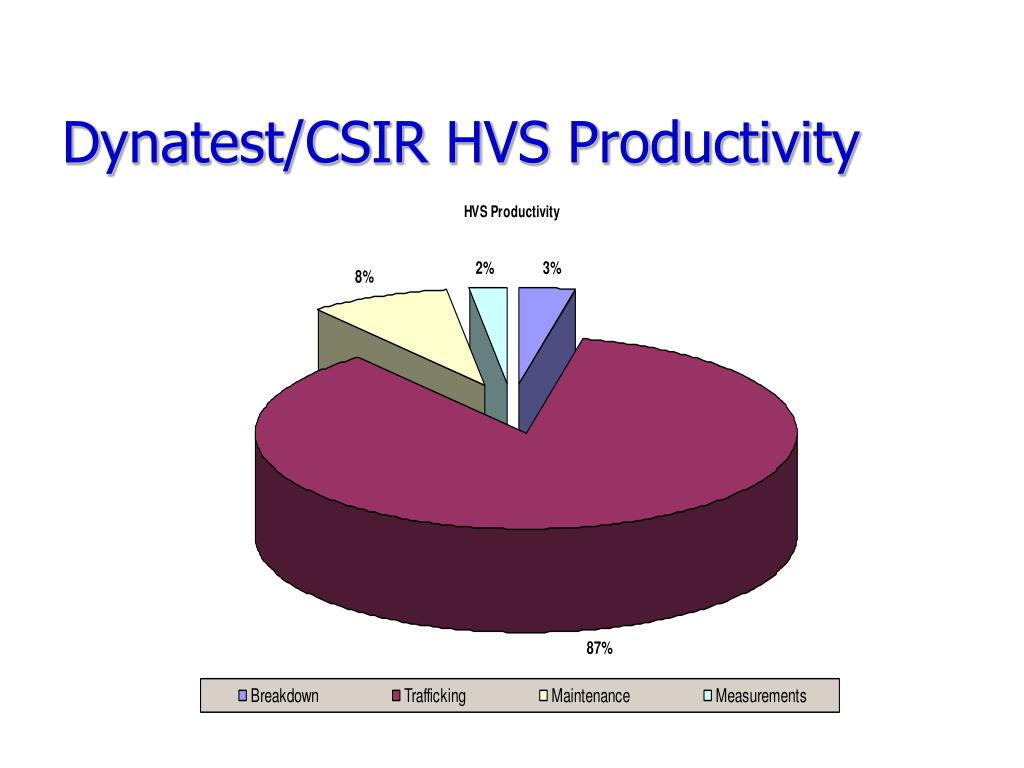 Dynatest/CSIR HVS Productivity

HVS Productivity

8%

2%

3%

87%

Breakdown Trafficking Maintenance Measurements